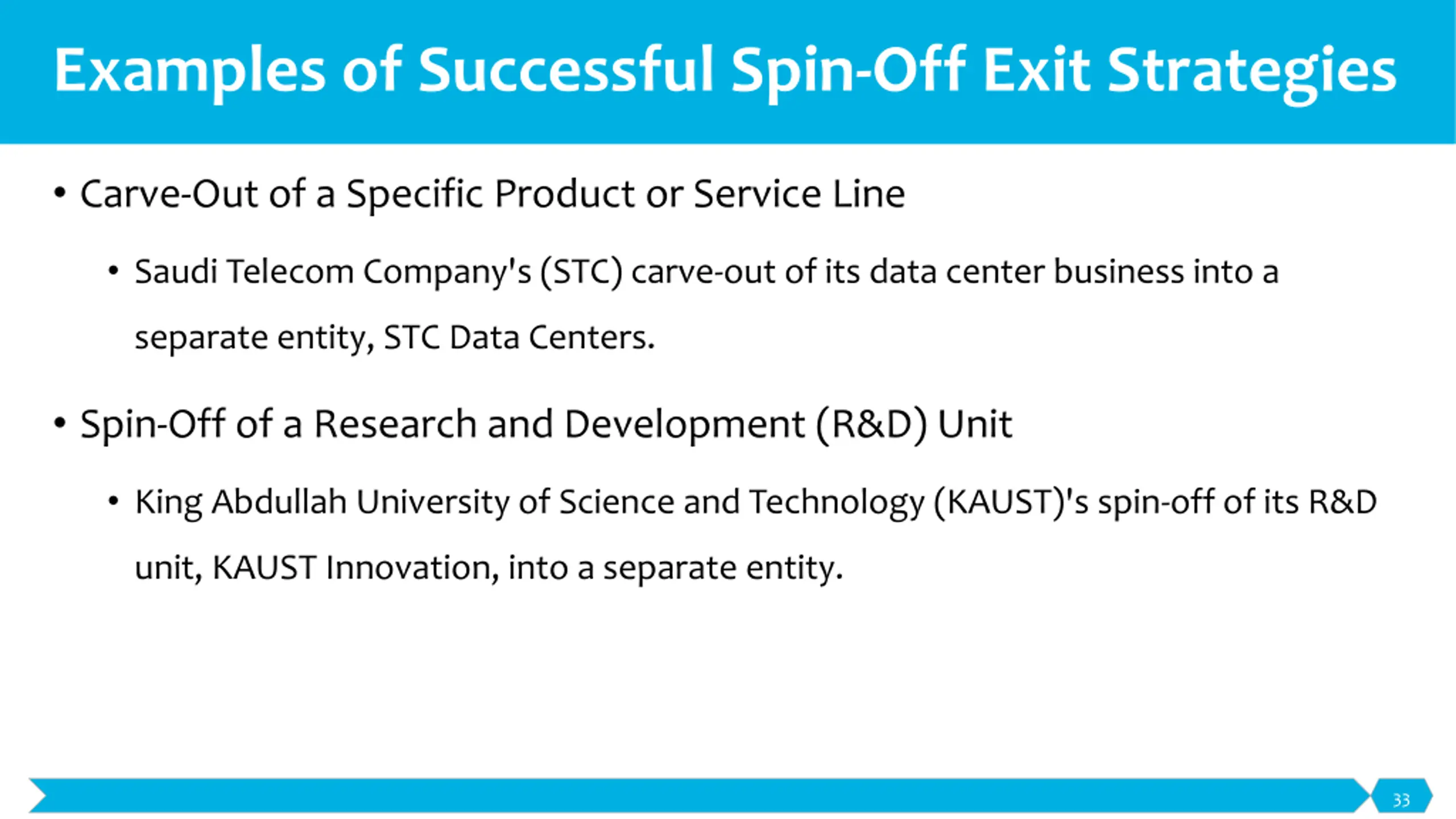 Examples of Successful Spin-Off Exit Strategies

• Carve-Out of a Specific Product or Service Line

• Saudi Telecom Company's (STC) carve-out of its data center business into a separate entity, STC Data Centers.

• Spin-Off of a Research and Development (R&D) Unit

• King Abdullah University of Science and Technology (KAUST)'s spin-off of its R&D unit, KAUST Innovation, into a separate entity.

33